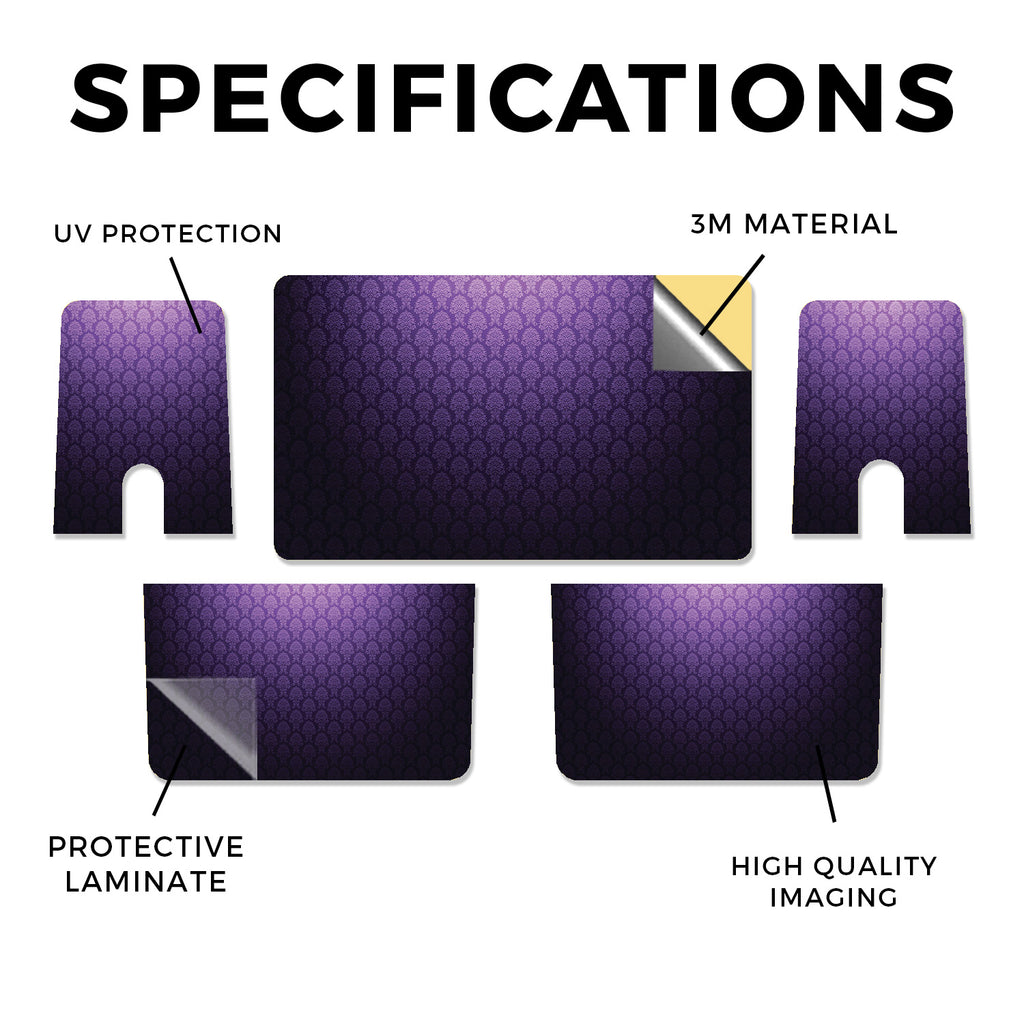 SPECIFICATIONS

UV PROTECTION

3M MATERIAL

PROTECTIVE LAMINATE

HIGH QUALITY IMAGING